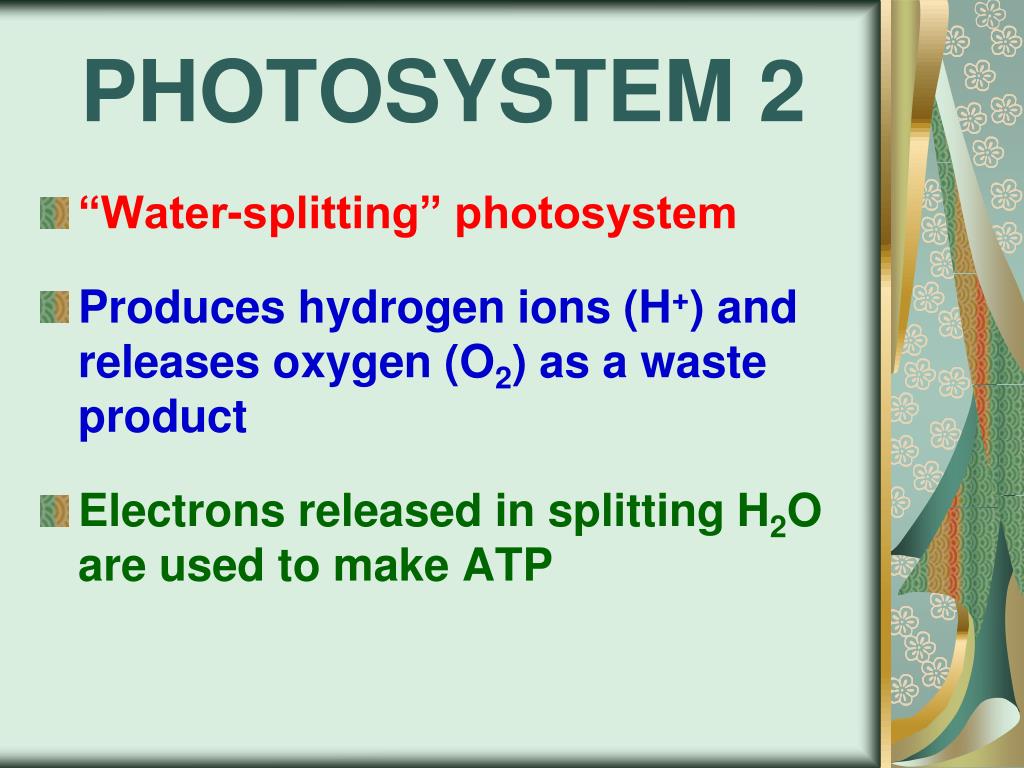 PHOTOSYSTEM 2

“Water-splitting” photosystem

Produces hydrogen ions ($H^+$) and releases oxygen ($O_2$) as a waste product

Electrons released in splitting $H_2O$ are used to make ATP